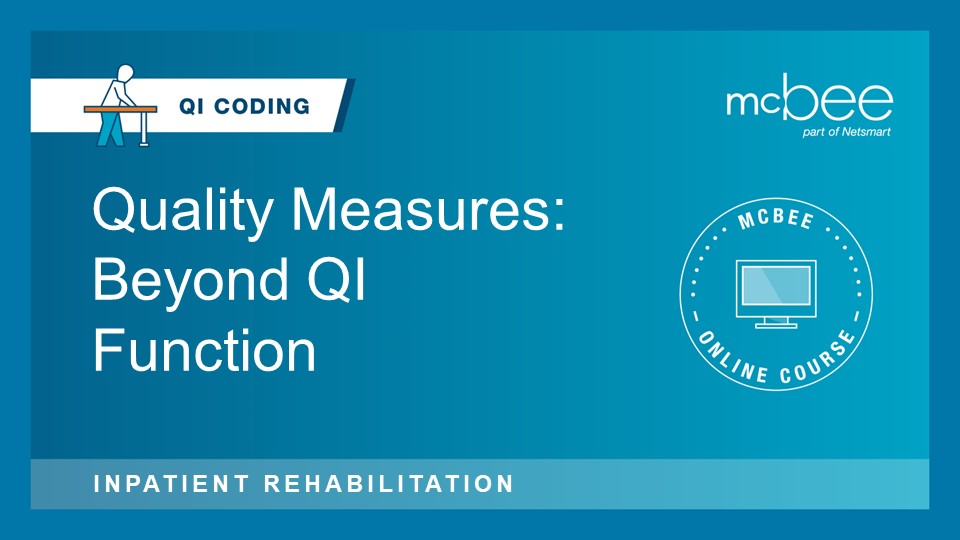 QI CODING

mcbee
part of Netsmart

Quality Measures: Beyond QI Function

MCBEE
ONLINE COURSE

INPATIENT REHABILITATION